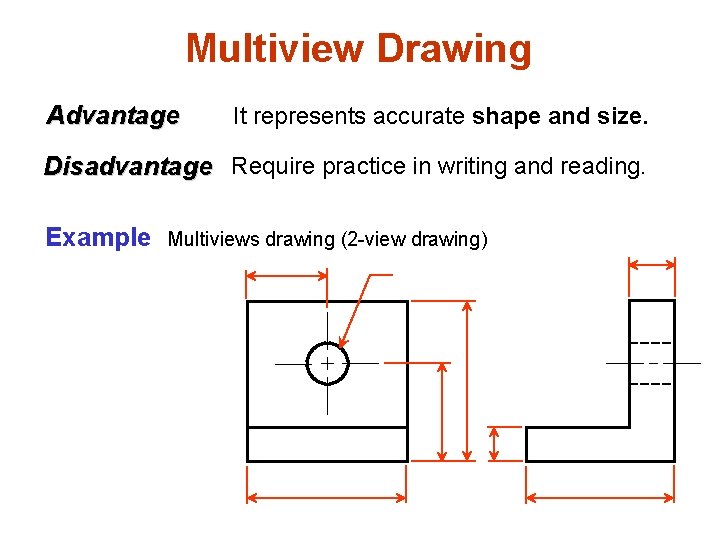 Multiview Drawing

Advantage It represents accurate shape and size.

Disadvantage Require practice in writing and reading.

Example Multiviews drawing (2-view drawing)